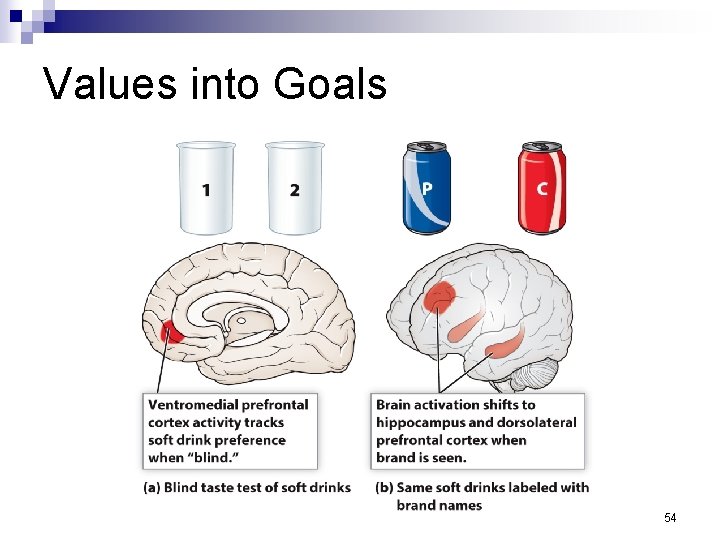 Values into Goals

1

2

P

C

Ventromedial prefrontal cortex activity tracks soft drink preference when "blind."

Brain activation shifts to hippocampus and dorsolateral prefrontal cortex when brand is seen.

(a) Blind taste test of soft drinks

(b) Same soft drinks labeled with brand names

54